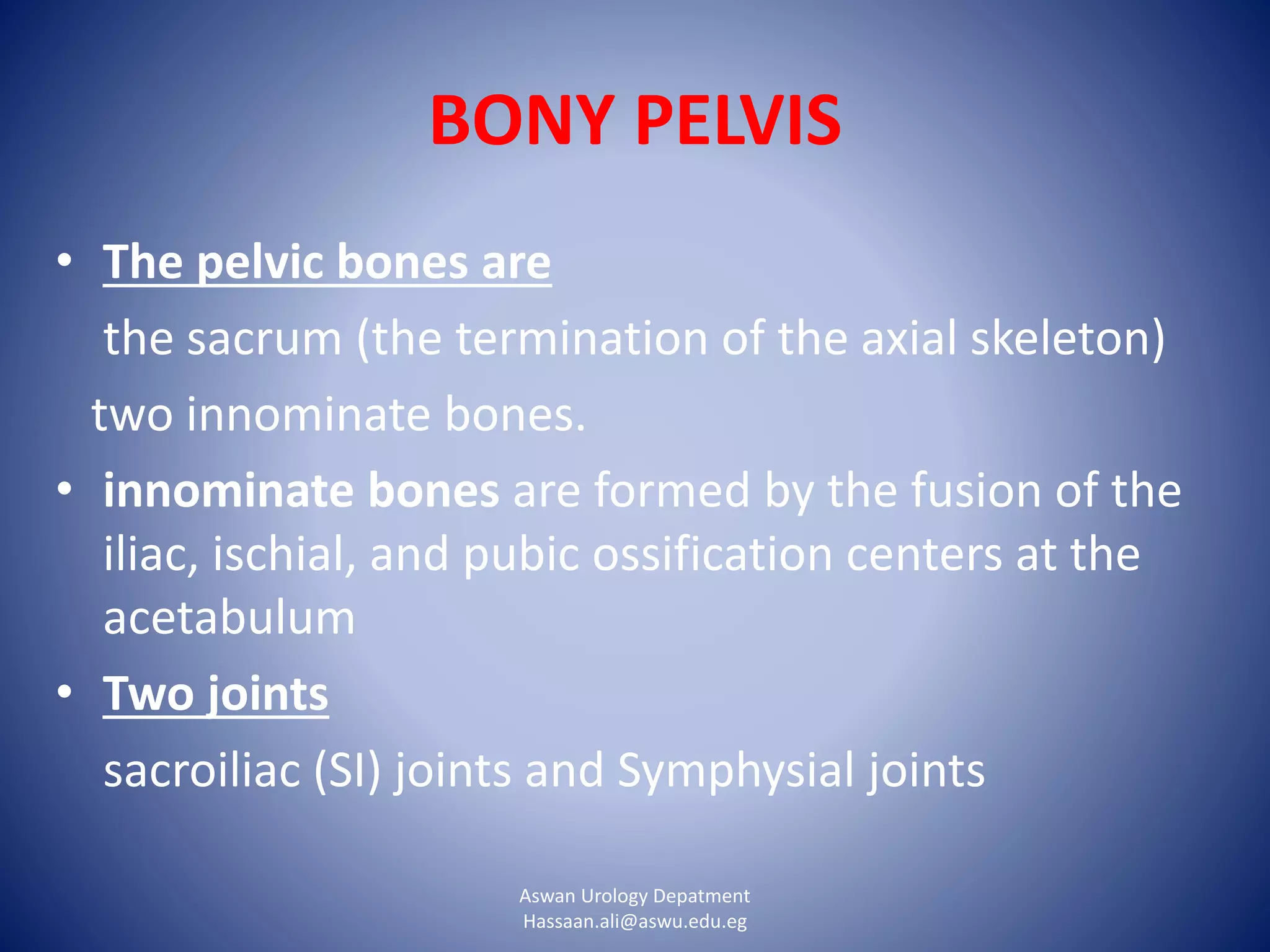 BONY PELVIS

• The pelvic bones are

the sacrum (the termination of the axial skeleton)

two innominate bones.

• innominate bones are formed by the fusion of the iliac, ischial, and pubic ossification centers at the acetabulum

• Two joints

sacroiliac (SI) joints and Symphysial joints

Aswan Urology Depatment
Hassaan.ali@aswu.edu.eg